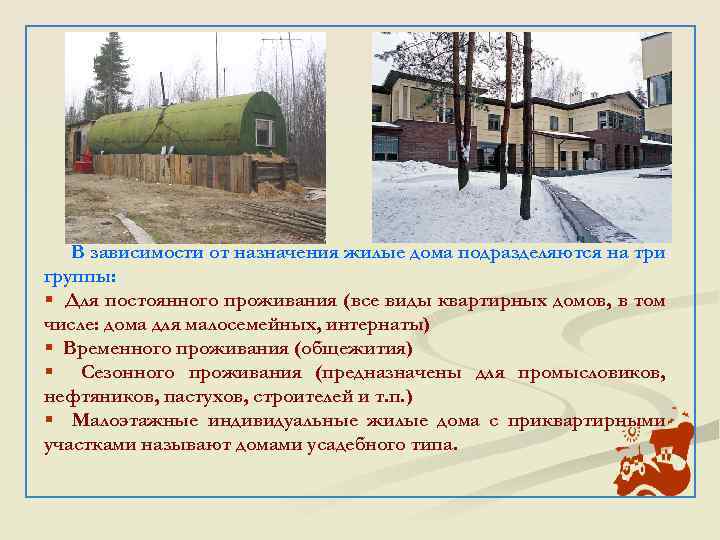 В зависимости от назначения жилые дома подразделяются на три группы:
▪ Для постоянного проживания (все виды квартирных домов, в том числе: дома для малосемейных, интернаты)
▪ Временного проживания (общежития)
▪ Сезонного проживания (предназначены для промысловиков, нефтяников, пастухов, строителей и т.п.)
▪ Малоэтажные индивидуальные жилые дома с приквартирными участками называют домами усадебного типа.